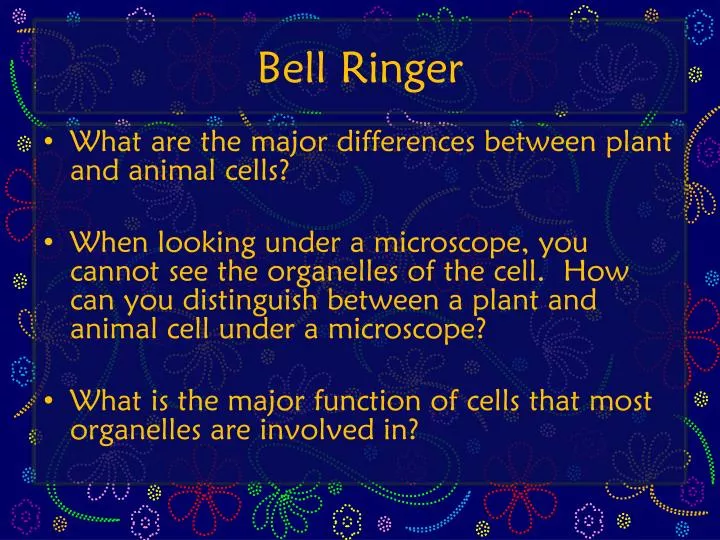 Bell Ringer

• What are the major differences between plant and animal cells?

• When looking under a microscope, you cannot see the organelles of the cell.  How can you distinguish between a plant and animal cell under a microscope?

• What is the major function of cells that most organelles are involved in?